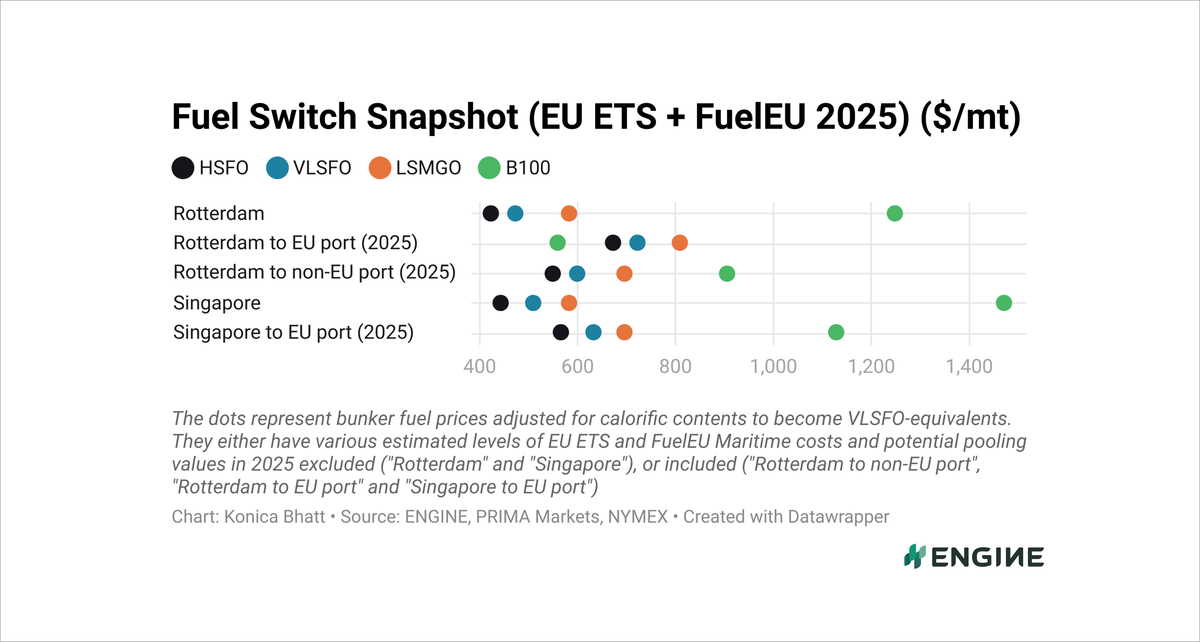 Fuel Switch Snapshot (EU ETS + FuelEU 2025) ($/mt)

HSFO VLSFO LSMGO B100

Rotterdam
Rotterdam to EU port (2025)
Rotterdam to non-EU port (2025)
Singapore
Singapore to EU port (2025)

400 600 800 1,000 1,200 1,400

The dots represent bunker fuel prices adjusted for calorific contents to become VLSFO-equivalents. They either have various estimated levels of EU ETS and FuelEU Maritime costs and potential pooling values in 2025 excluded ("Rotterdam" and "Singapore"), or included ("Rotterdam to non-EU port", "Rotterdam to EU port" and "Singapore to EU port")

Chart: Konica Bhatt • Source: ENGINE, PRIMA Markets, NYMEX • Created with Datawrapper

ENGINE